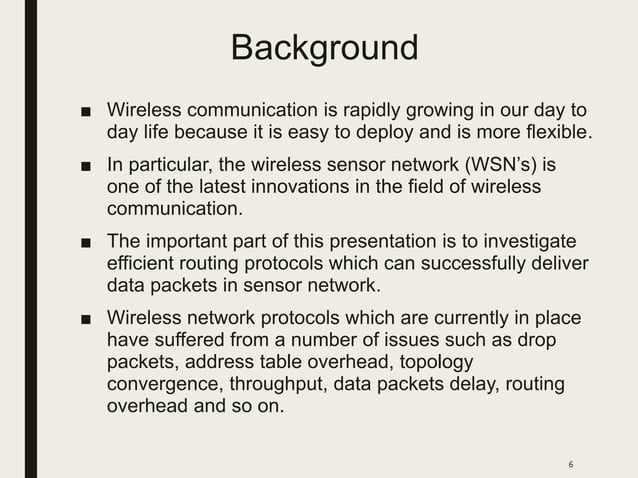 Background

■ Wireless communication is rapidly growing in our day to day life because it is easy to deploy and is more flexible.

■ In particular, the wireless sensor network (WSN's) is one of the latest innovations in the field of wireless communication.

■ The important part of this presentation is to investigate efficient routing protocols which can successfully deliver data packets in sensor network.

■ Wireless network protocols which are currently in place have suffered from a number of issues such as drop packets, address table overhead, topology convergence, throughput, data packets delay, routing overhead and so on.

6